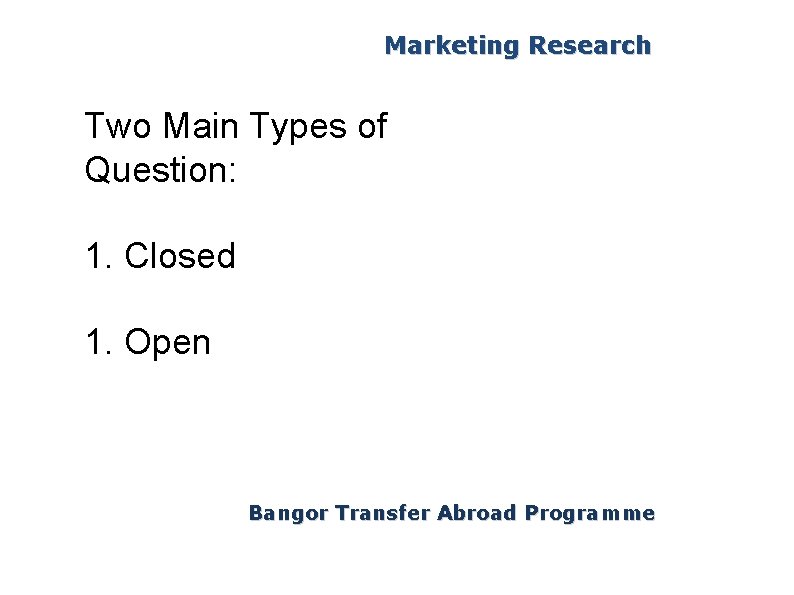 Marketing Research

Two Main Types of Question:

1. Closed

1. Open

Bangor Transfer Abroad Programme